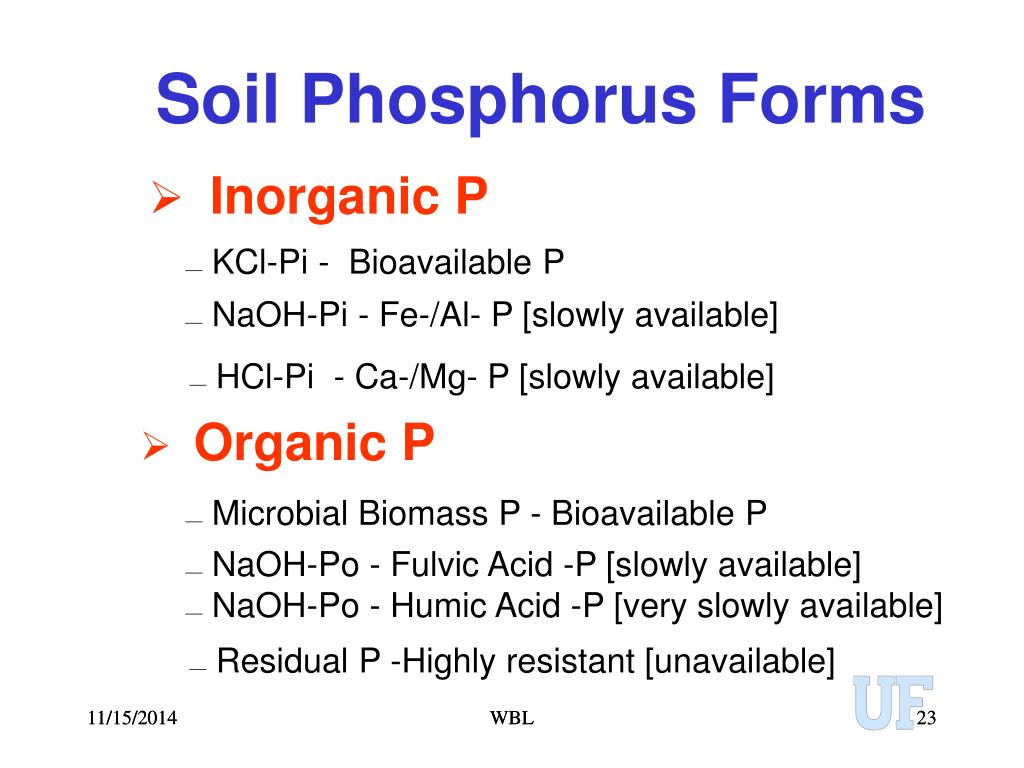 Soil Phosphorus Forms

➢ Inorganic P

– KCl-Pi - Bioavailable P

– NaOH-Pi - Fe-/Al- P [slowly available]

– HCl-Pi - Ca-/Mg- P [slowly available]

➢ Organic P

– Microbial Biomass P - Bioavailable P

– NaOH-Po - Fulvic Acid -P [slowly available]

– NaOH-Po - Humic Acid -P [very slowly available]

– Residual P -Highly resistant [unavailable]

11/15/2014

WBL

UF

23